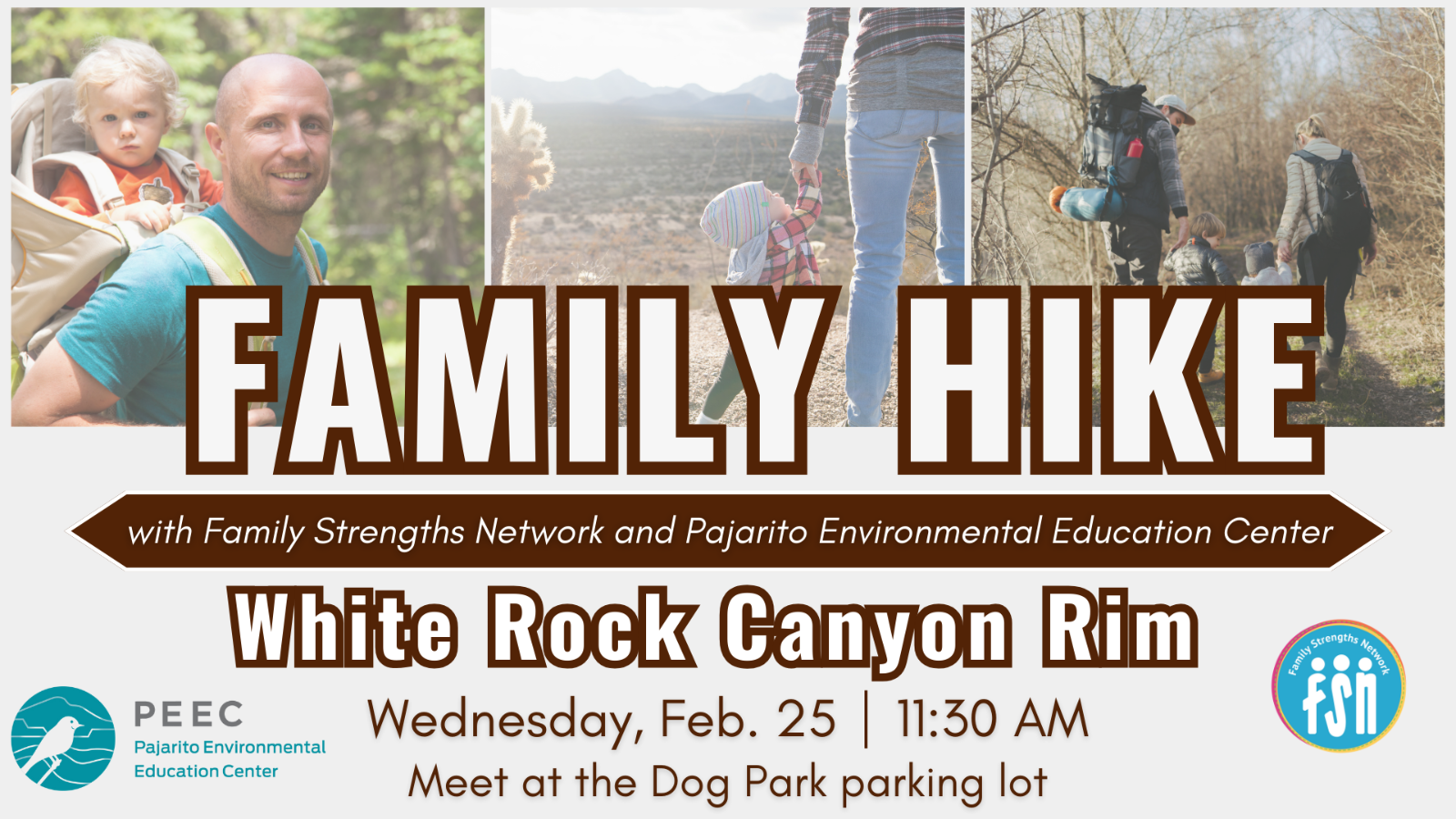 FAMILY HIKE

with Family Strengths Network and Pajarito Environmental Education Center

White Rock Canyon Rim

PEEC
Pajarito Environmental Education Center

Wednesday, Feb. 25 | 11:30 AM
Meet at the Dog Park parking lot

Family Strengths Network
fsn